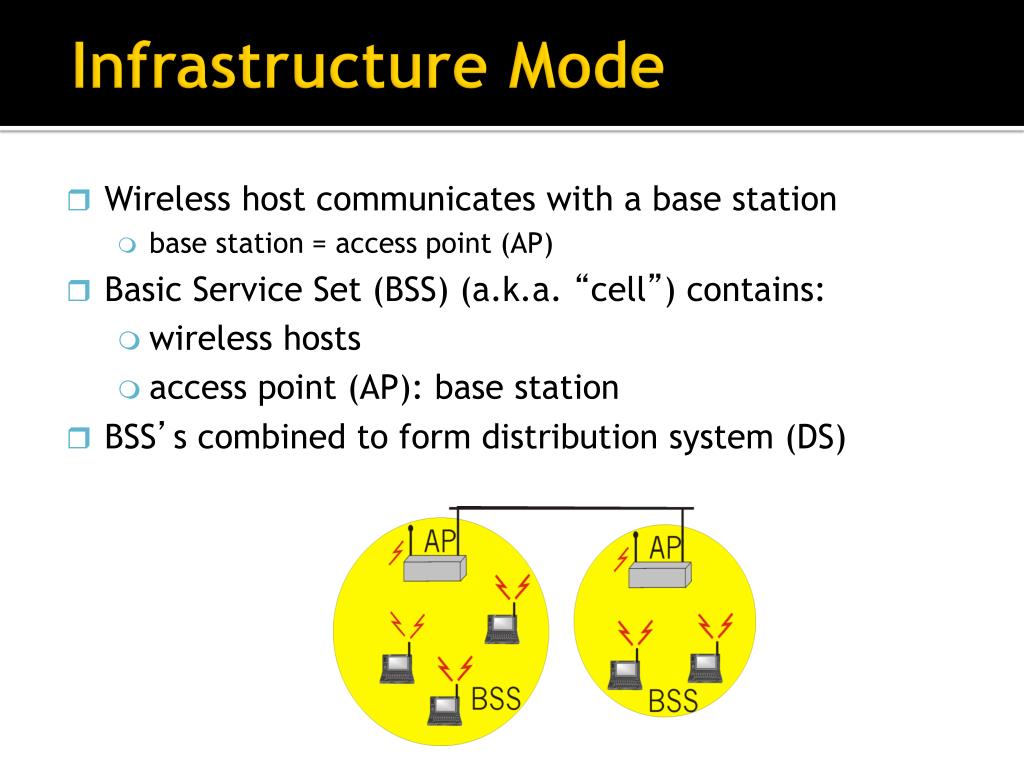 Infrastructure Mode

Wireless host communicates with a base station

base station = access point (AP)

Basic Service Set (BSS) (a.k.a. “cell”) contains:

wireless hosts

access point (AP): base station

BSS’s combined to form distribution system (DS)

AP

BSS

AP

BSS